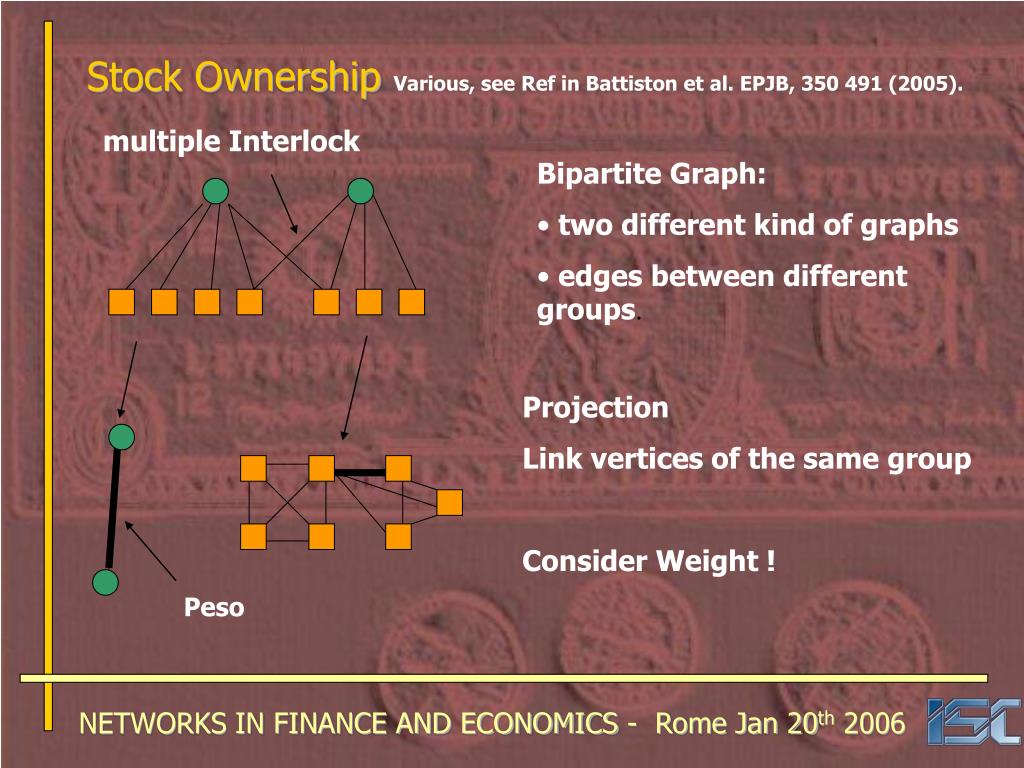 Stock Ownership Various, see Ref in Battiston et al. EPJB, 350 491 (2005).

multiple Interlock

Bipartite Graph:

• two different kind of graphs

• edges between different groups.

Projection

Link vertices of the same group

Consider Weight !

Peso

NETWORKS IN FINANCE AND ECONOMICS - Rome Jan 20$^{th}$ 2006

ISC